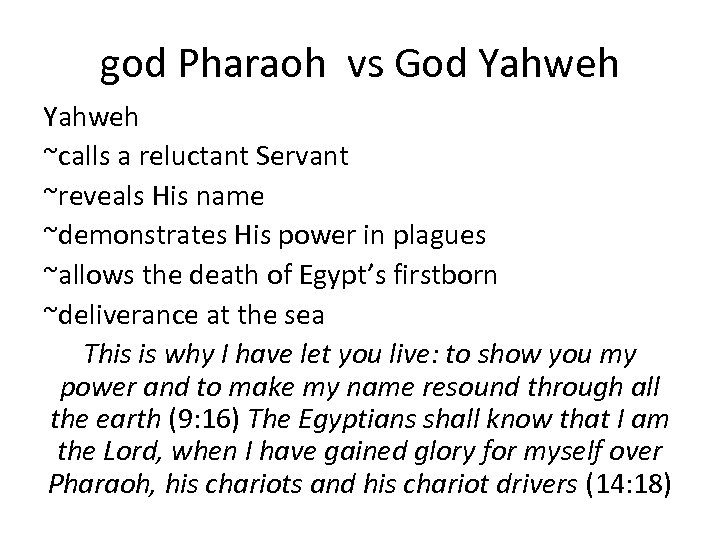 god Pharaoh vs God Yahweh

Yahweh
~calls a reluctant Servant
~reveals His name
~demonstrates His power in plagues
~allows the death of Egypt's firstborn
~deliverance at the sea

This is why I have let you live: to show you my power and to make my name resound through all the earth (9:16) The Egyptians shall know that I am the Lord, when I have gained glory for myself over Pharaoh, his chariots and his chariot drivers (14:18)